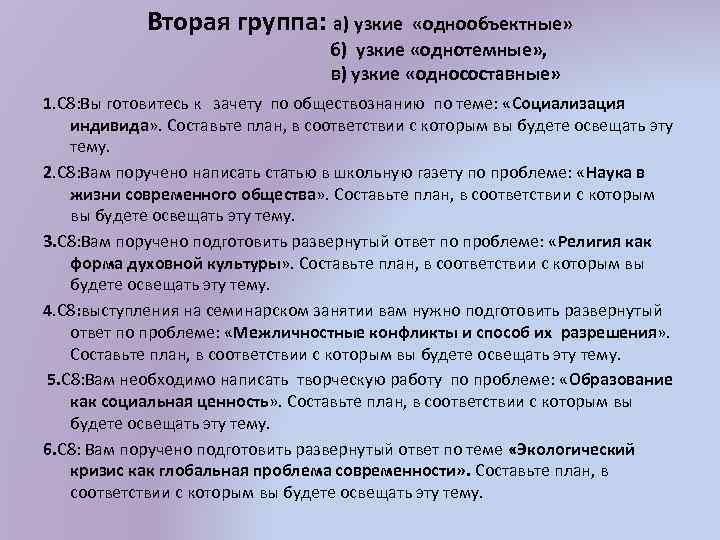 Вторая группа: а) узкие «однообъектные»
б) узкие «однотемные»,
в) узкие «односоставные»

1.С8:Вы готовитесь к зачету по обществознанию по теме: «Социализация индивида». Составьте план, в соответствии с которым вы будете освещать эту тему.

2.С8:Вам поручено написать статью в школьную газету по проблеме: «Наука в жизни современного общества». Составьте план, в соответствии с которым вы будете освещать эту тему.

3.С8:Вам поручено подготовить развернутый ответ по проблеме: «Религия как форма духовной культуры». Составьте план, в соответствии с которым вы будете освещать эту тему.

4.С8:выступления на семинарском занятии вам нужно подготовить развернутый ответ по проблеме: «Межличностные конфликты и способ их разрешения». Составьте план, в соответствии с которым вы будете освещать эту тему.

5.С8:Вам необходимо написать творческую работу по проблеме: «Образование как социальная ценность». Составьте план, в соответствии с которым вы будете освещать эту тему.

6.С8: Вам поручено подготовить развернутый ответ по теме «Экологический кризис как глобальная проблема современности». Составьте план, в соответствии с которым вы будете освещать эту тему.